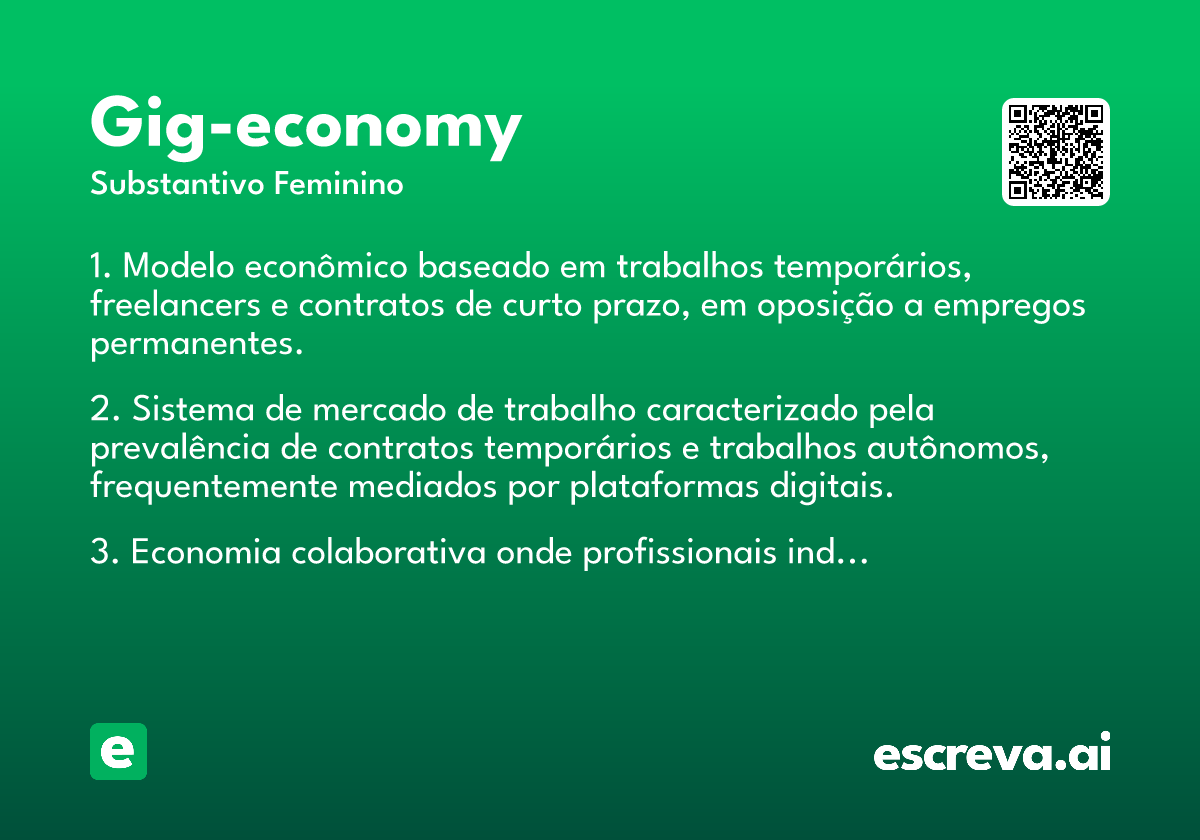 Gig-economy
Substantivo Feminino

1. Modelo econômico baseado em trabalhos temporários, freelancers e contratos de curto prazo, em oposição a empregos permanentes.

2. Sistema de mercado de trabalho caracterizado pela prevalência de contratos temporários e trabalhos autônomos, frequentemente mediados por plataformas digitais.

3. Economia colaborativa onde profissionais ind...

e

escreva.ai